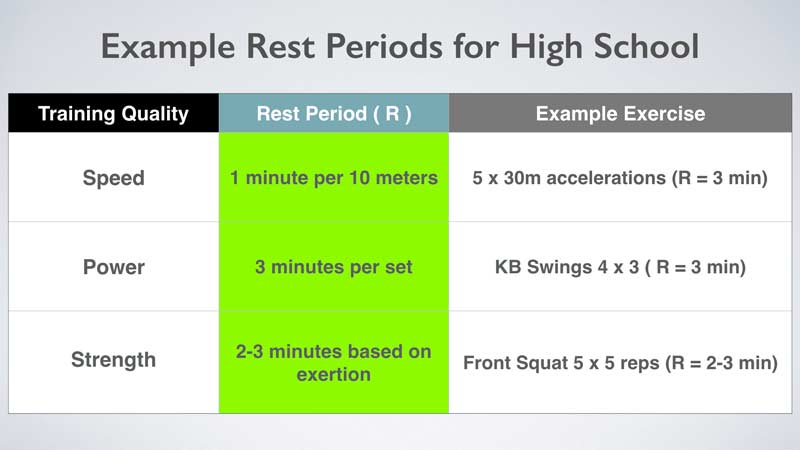 Example Rest Periods for High School

| Training Quality | Rest Period ( R ) | Example Exercise |
|---|---|---|
| Speed | 1 minute per 10 meters | 5 x 30m accelerations (R = 3 min) |
| Power | 3 minutes per set | KB Swings 4 x 3 ( R = 3 min) |
| Strength | 2-3 minutes based on exertion | Front Squat 5 x 5 reps (R = 2-3 min) |